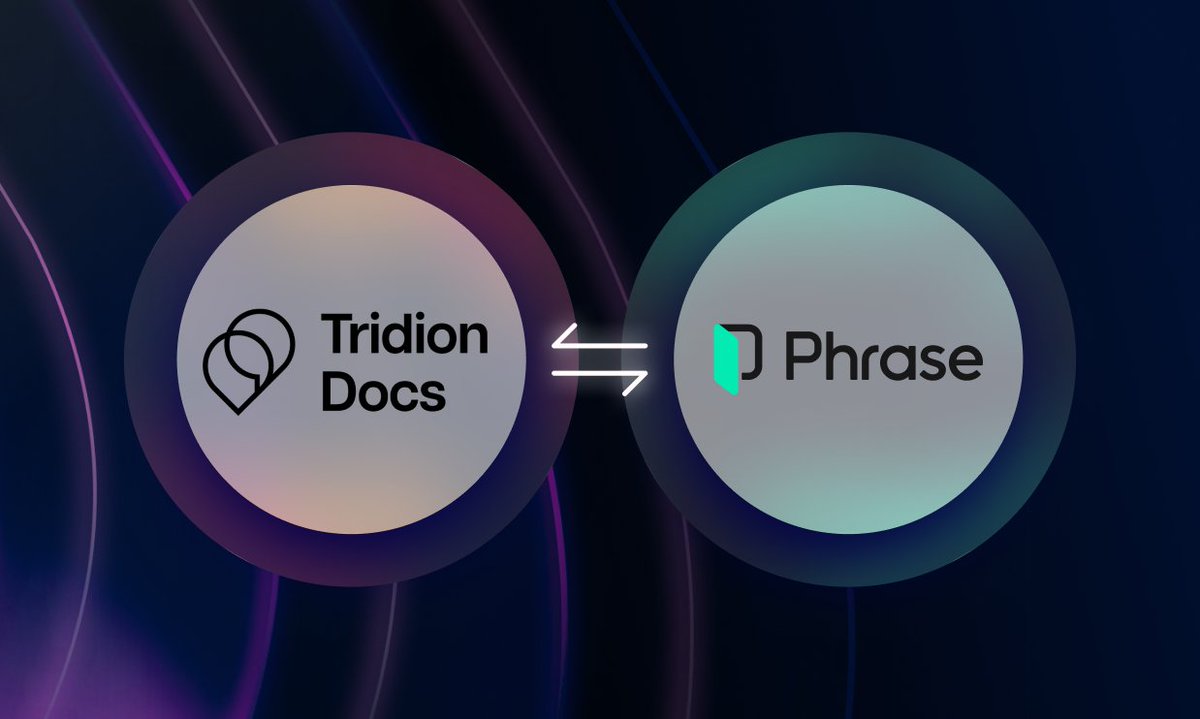 Tridion Docs

Phrase